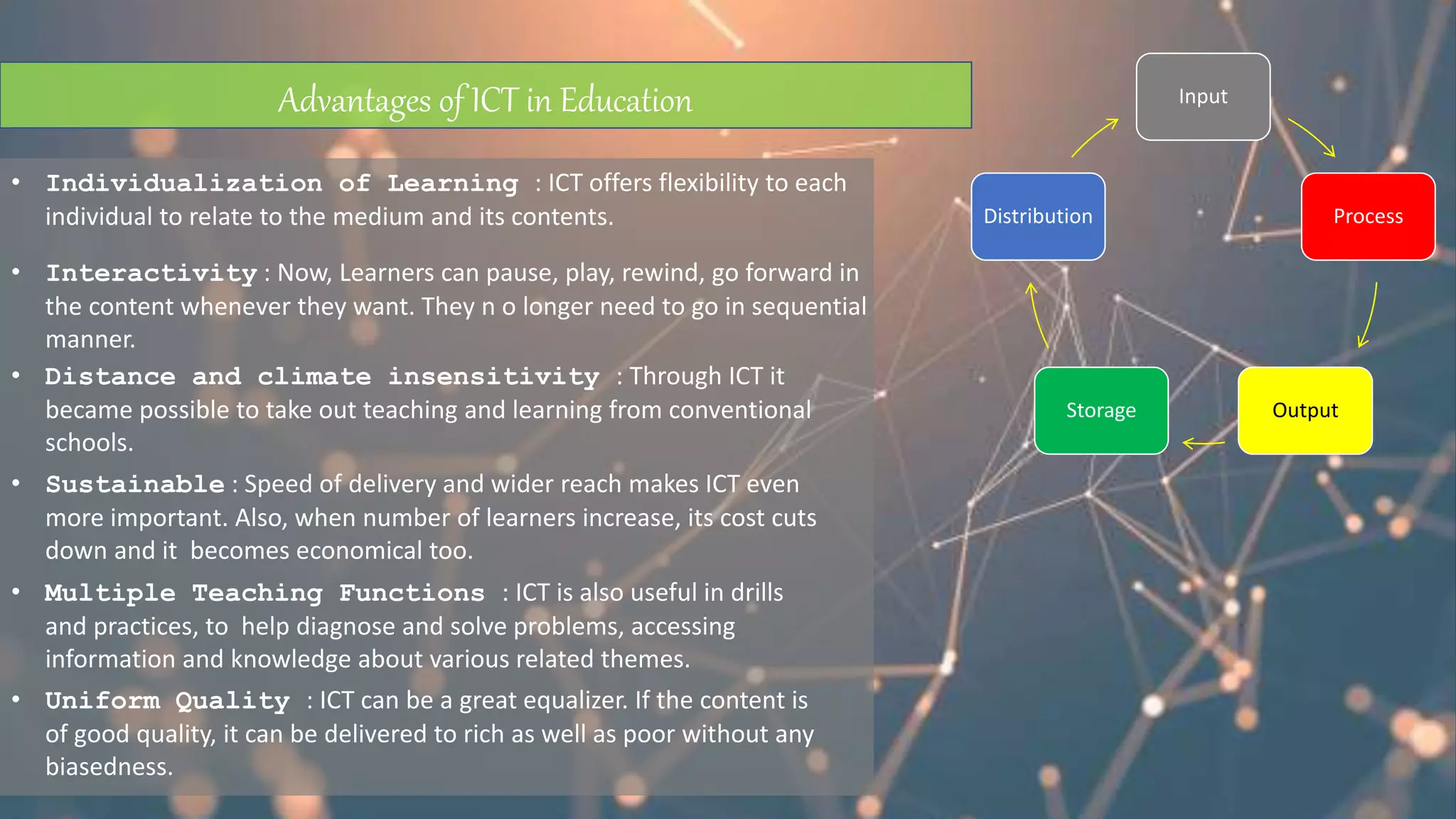 Advantages of ICT in Education

• Individualization of Learning : ICT offers flexibility to each individual to relate to the medium and its contents.

• Interactivity : Now, Learners can pause, play, rewind, go forward in the content whenever they want. They n o longer need to go in sequential manner.

• Distance and climate insensitivity : Through ICT it became possible to take out teaching and learning from conventional schools.

• Sustainable : Speed of delivery and wider reach makes ICT even more important. Also, when number of learners increase, its cost cuts down and it becomes economical too.

• Multiple Teaching Functions : ICT is also useful in drills and practices, to help diagnose and solve problems, accessing information and knowledge about various related themes.

• Uniform Quality : ICT can be a great equalizer. If the content is of good quality, it can be delivered to rich as well as poor without any biasedness.

Input
Process
Output
Storage
Distribution